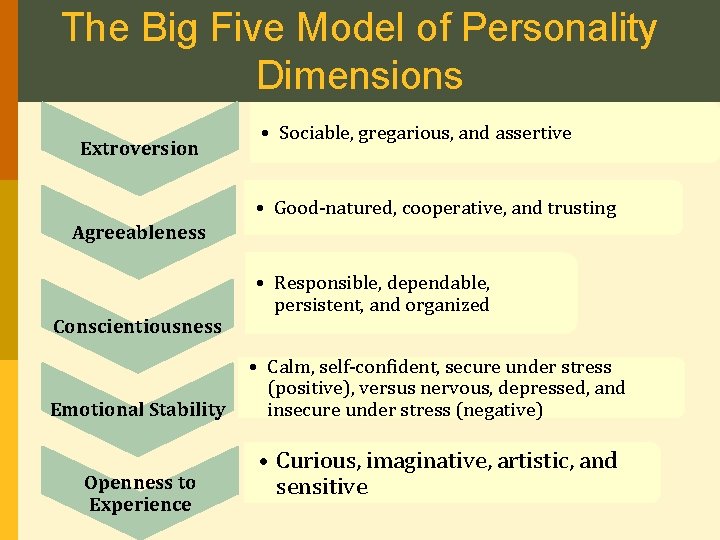 The Big Five Model of Personality Dimensions

Extroversion

• Sociable, gregarious, and assertive

Agreeableness

• Good-natured, cooperative, and trusting

Conscientiousness

• Responsible, dependable, persistent, and organized

Emotional Stability

• Calm, self-confident, secure under stress (positive), versus nervous, depressed, and insecure under stress (negative)

Openness to Experience

• Curious, imaginative, artistic, and sensitive